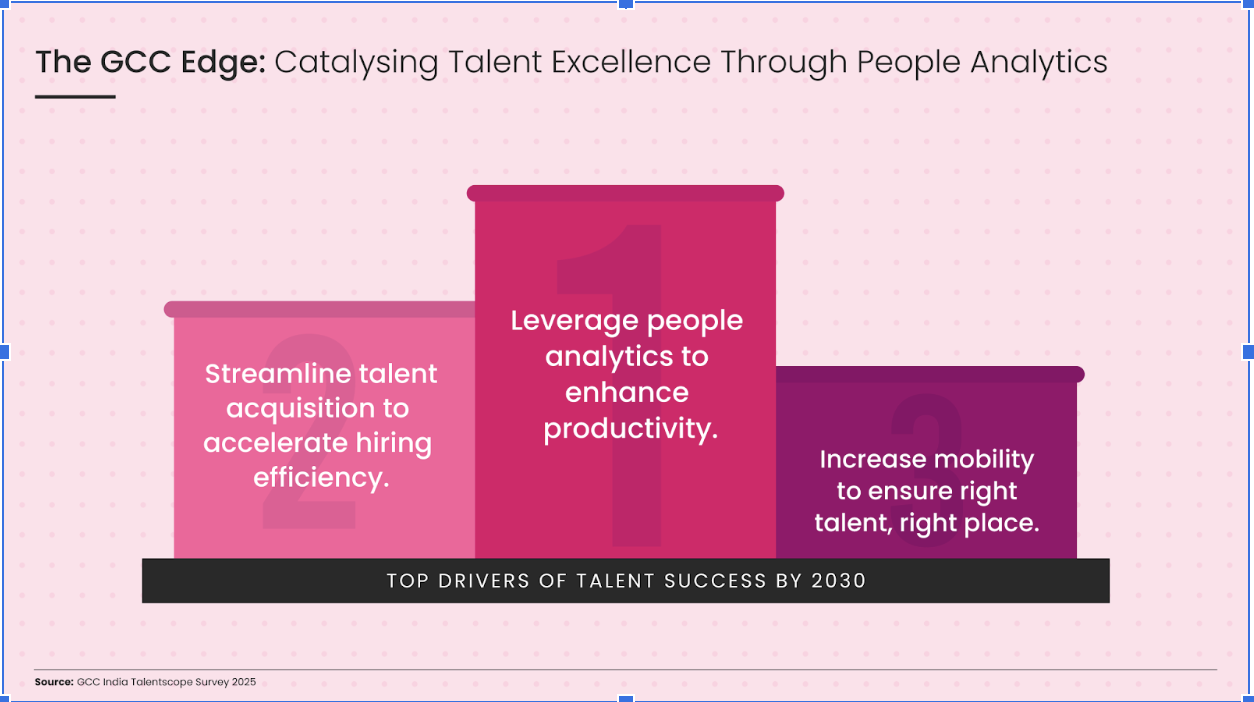 The GCC Edge: Catalysing Talent Excellence Through People Analytics

2

Streamline talent acquisition to accelerate hiring efficiency.

1

Leverage people analytics to enhance productivity.

3

Increase mobility to ensure right talent, right place.

TOP DRIVERS OF TALENT SUCCESS BY 2030

Source: GCC India Talentscope Survey 2025